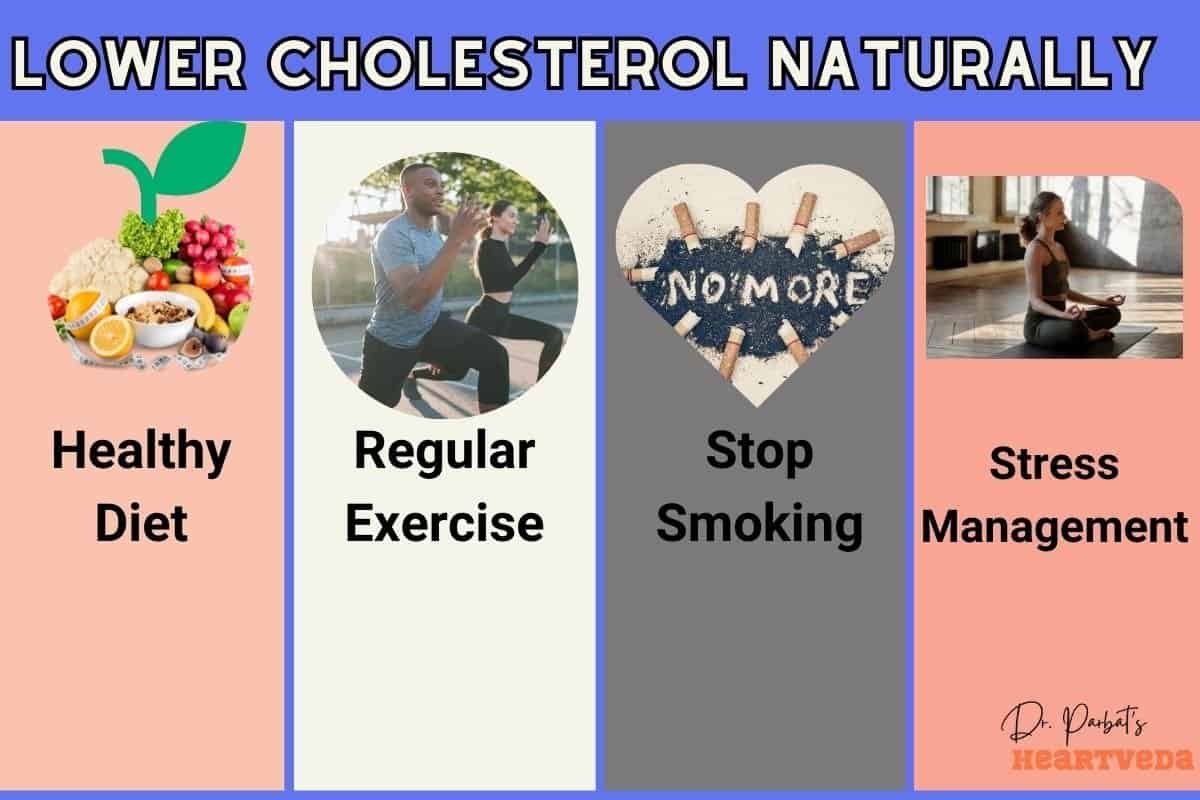 LOWER CHOLESTEROL NATURALLY

NO MORE

Healthy Diet

Regular Exercise

Stop Smoking

Stress Management

Dr. Parbat's
HEARTVEDA